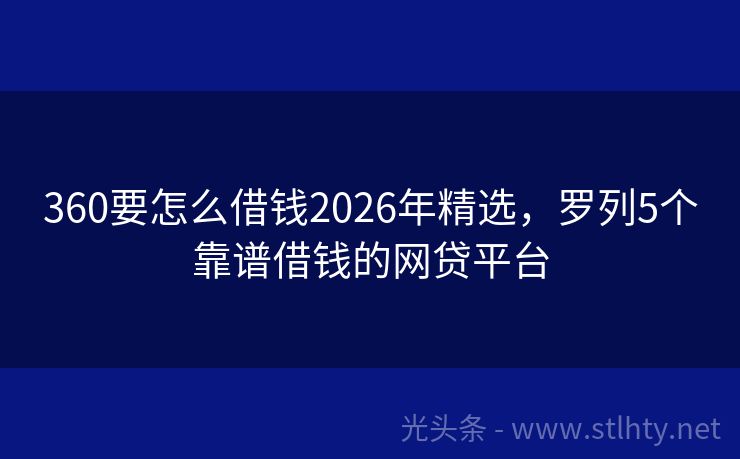 360要怎么借钱2026年精选，罗列5个靠谱借钱的网贷平台

光头条 - www.stlhty.net